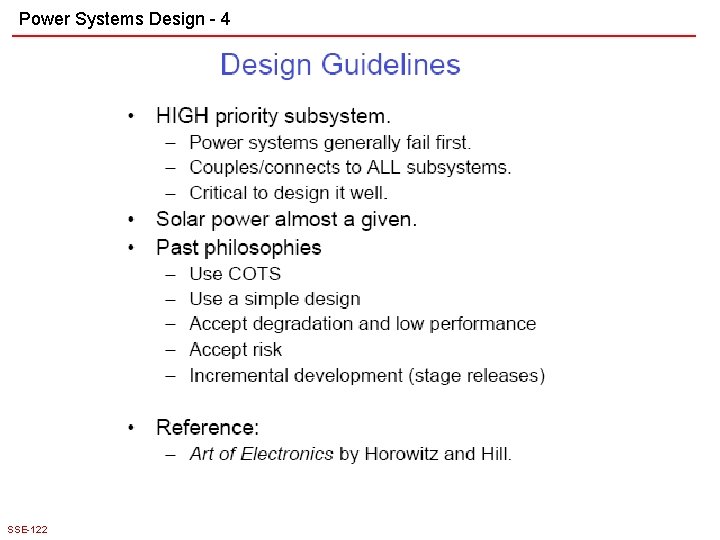 Power Systems Design - 4

Design Guidelines

• HIGH priority subsystem.
– Power systems generally fail first.
– Couples/connects to ALL subsystems.
– Critical to design it well.
• Solar power almost a given.
• Past philosophies
– Use COTS
– Use a simple design
– Accept degradation and low performance
– Accept risk
– Incremental development (stage releases)

• Reference:
– Art of Electronics by Horowitz and Hill.

SSE-122